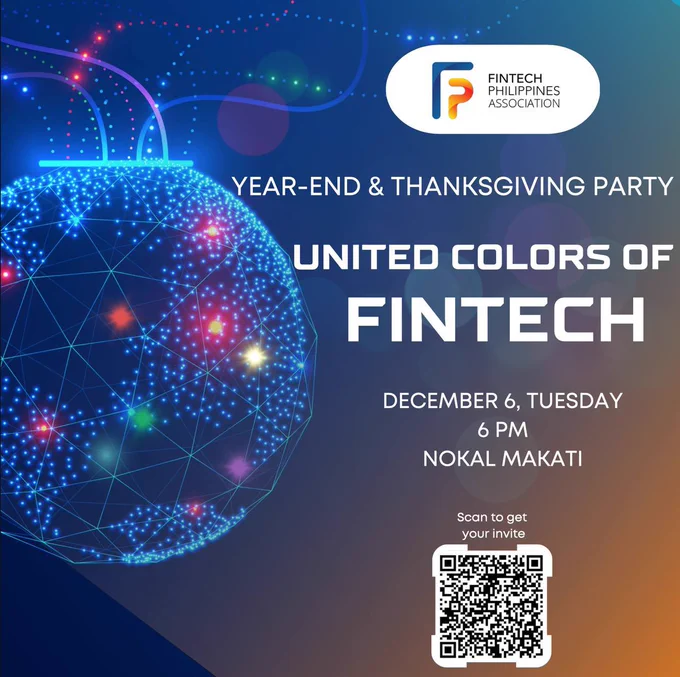 FINTECH PHILIPPINES ASSOCIATION

YEAR-END & THANKSGIVING PARTY

UNITED COLORS OF FINTECH

DECEMBER 6, TUESDAY
6 PM
NOKAL MAKATI

Scan to get your invite